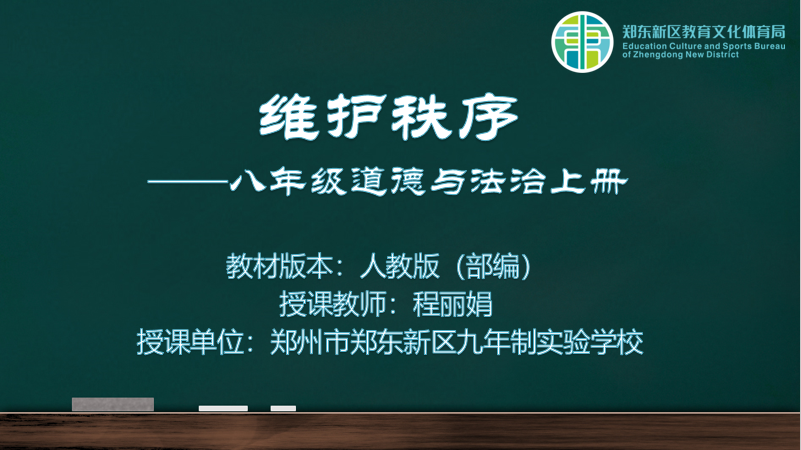 郑东新区教育文化体育局
Education Culture and Sports Bureau of Zhengdong New District

维护秩序

——八年级道德与法治上册

教材版本：人教版（部编）
授课教师：程丽娟
授课单位：郑州市郑东新区九年制实验学校